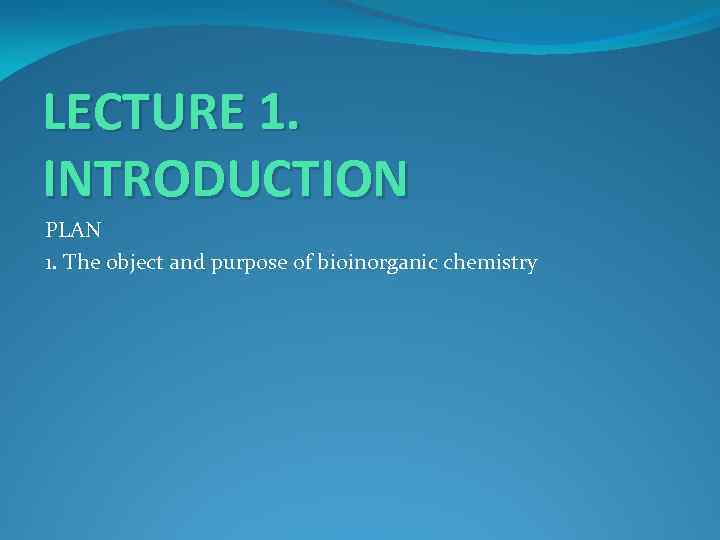 LECTURE 1. INTRODUCTION

PLAN

1. The object and purpose of bioinorganic chemistry